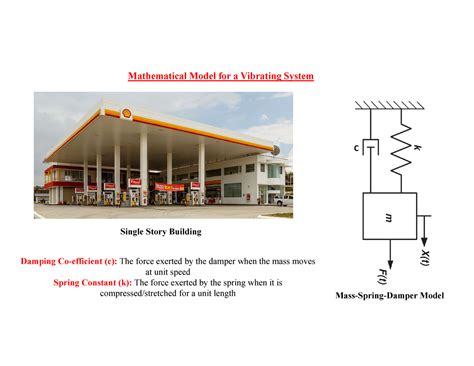 Mathematical Model for a Vibrating System

Single Story Building

Damping Co-efficient (c): The force exerted by the damper when the mass moves at unit speed

Spring Constant (k): The force exerted by the spring when it is compressed/stretched for a unit length

c

k

m

X(t)

F(t)

Mass-Spring-Damper Model